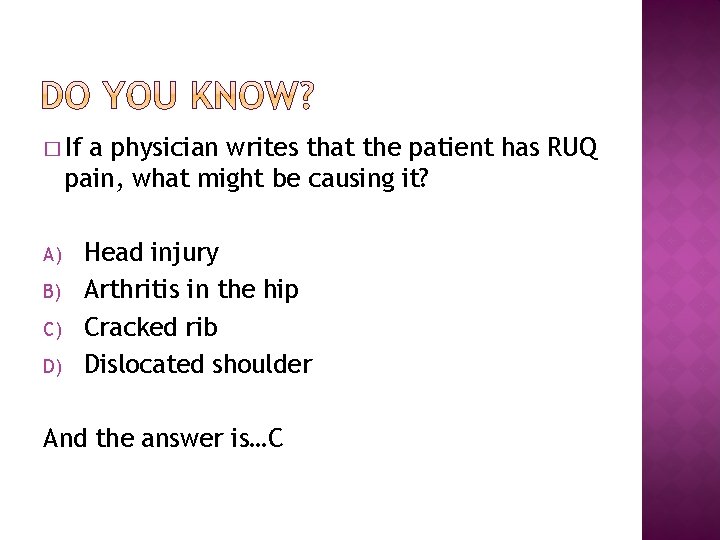 DO YOU KNOW?

□ If a physician writes that the patient has RUQ pain, what might be causing it?

A) Head injury
B) Arthritis in the hip
C) Cracked rib
D) Dislocated shoulder

And the answer is…C